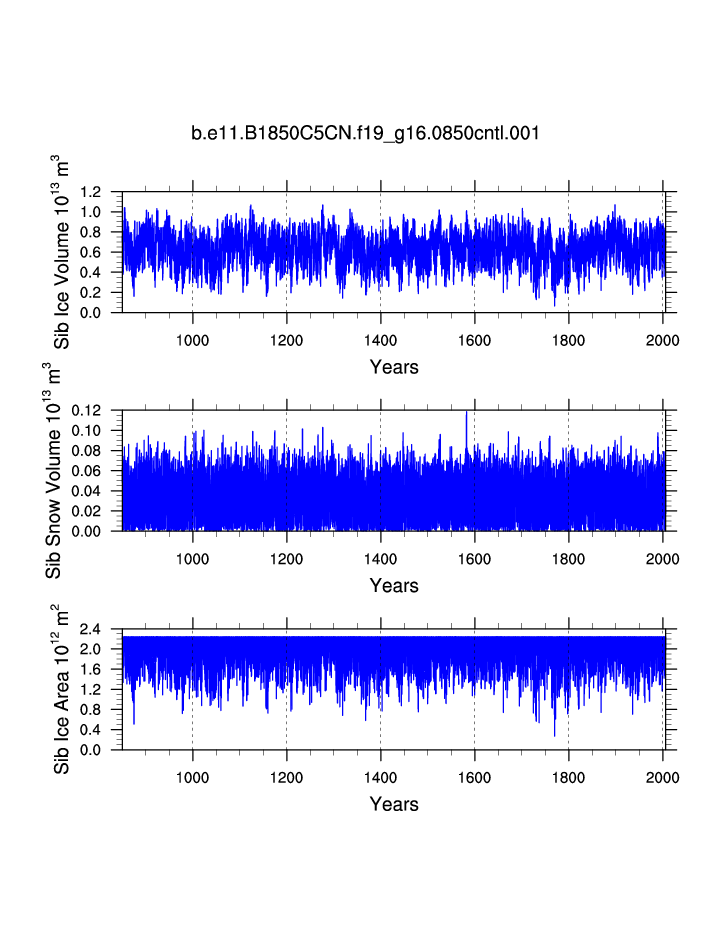 b.e11.B1850C5CN.f19_g16.0850cntl.001

Sib Ice Volume $10^{13}$ $m^3$

1.2
1.0
0.8
0.6
0.4
0.2
0.0

1000 1200 1400 1600 1800 2000

Years

Sib Snow Volume $10^{13}$ $m^3$

0.12
0.10
0.08
0.06
0.04
0.02
0.00

1000 1200 1400 1600 1800 2000

Years

Sib Ice Area $10^{12}$ $m^2$

2.4
2.0
1.6
1.2
0.8
0.4
0.0

1000 1200 1400 1600 1800 2000

Years